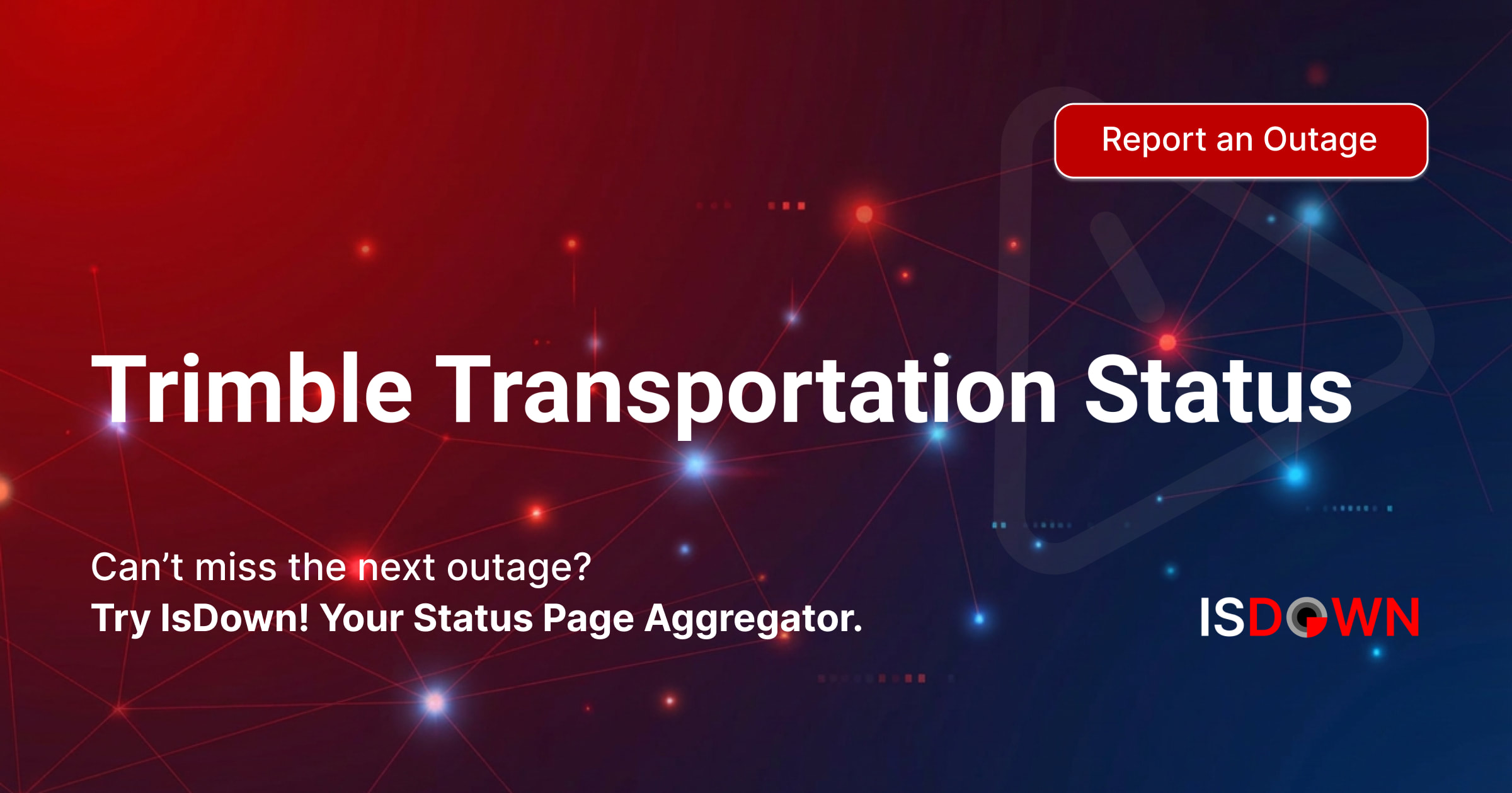 Report an Outage

Trimble Transportation Status

Can’t miss the next outage?
Try IsDown! Your Status Page Aggregator.

ISDOWN